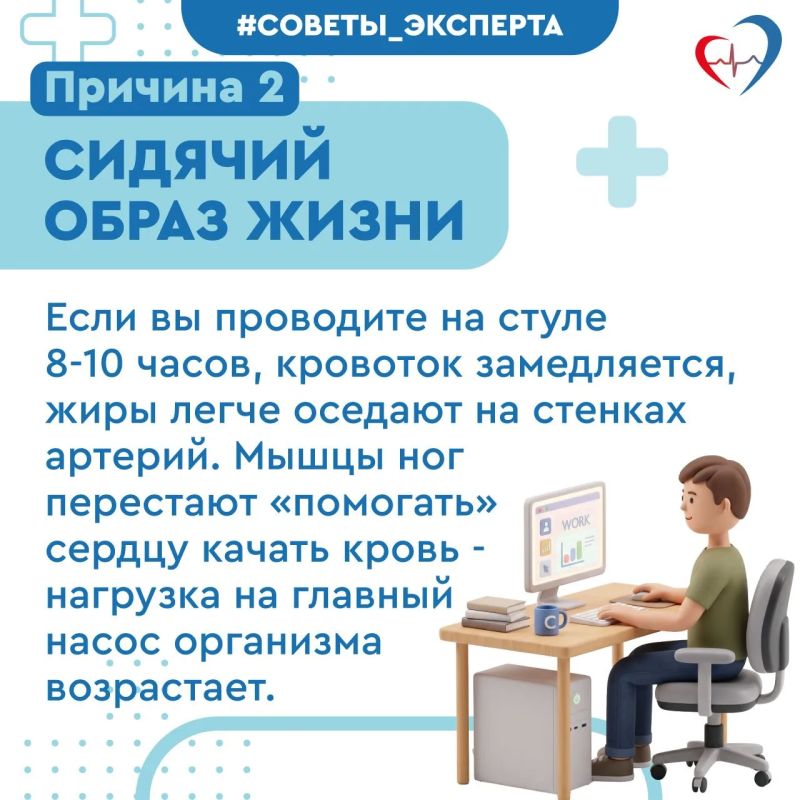 #СОВЕТЫ_ЭКСПЕРТА

Причина 2

СИДЯЧИЙ ОБРАЗ ЖИЗНИ

Если вы проводите на стуле 8-10 часов, кровоток замедляется, жиры легче оседают на стенках артерий. Мышцы ног перестают «помогать» сердцу качать кровь - нагрузка на главный насос организма возрастает.

WORK